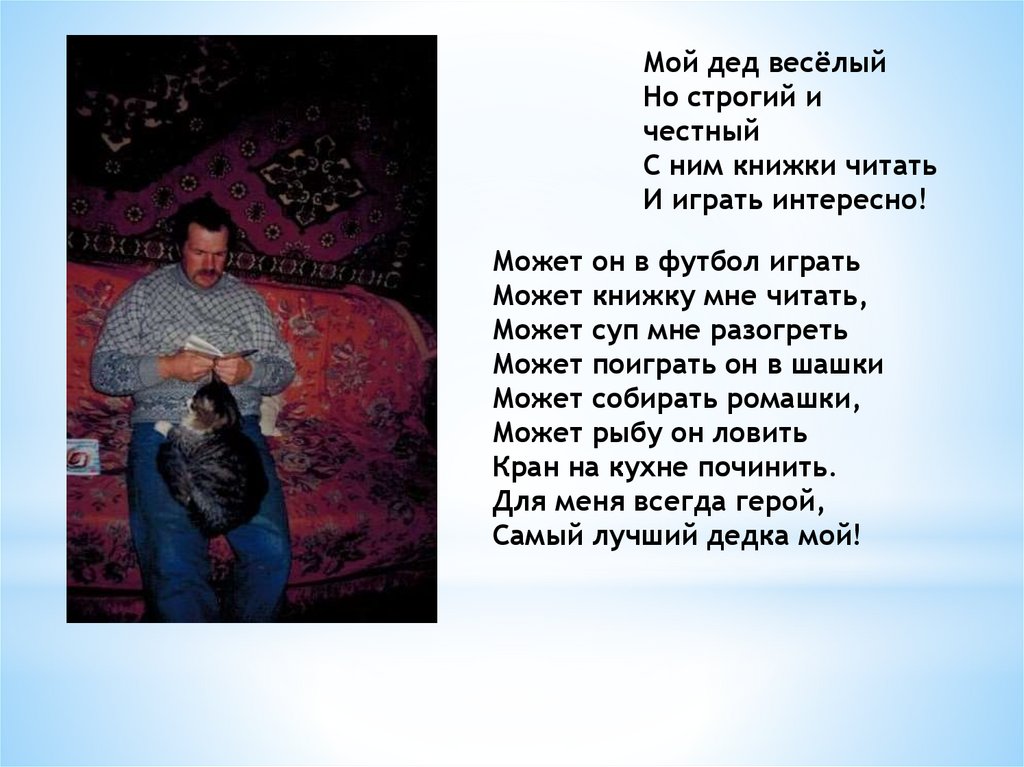 Мой дед весёлый
Но строгий и
честный
С ним книжки читать
И играть интересно!

Может он в футбол играть
Может книжку мне читать,
Может суп мне разогреть
Может поиграть он в шашки
Может собирать ромашки,
Может рыбу он ловить
Кран на кухне починить.
Для меня всегда герой,
Самый лучший дедка мой!